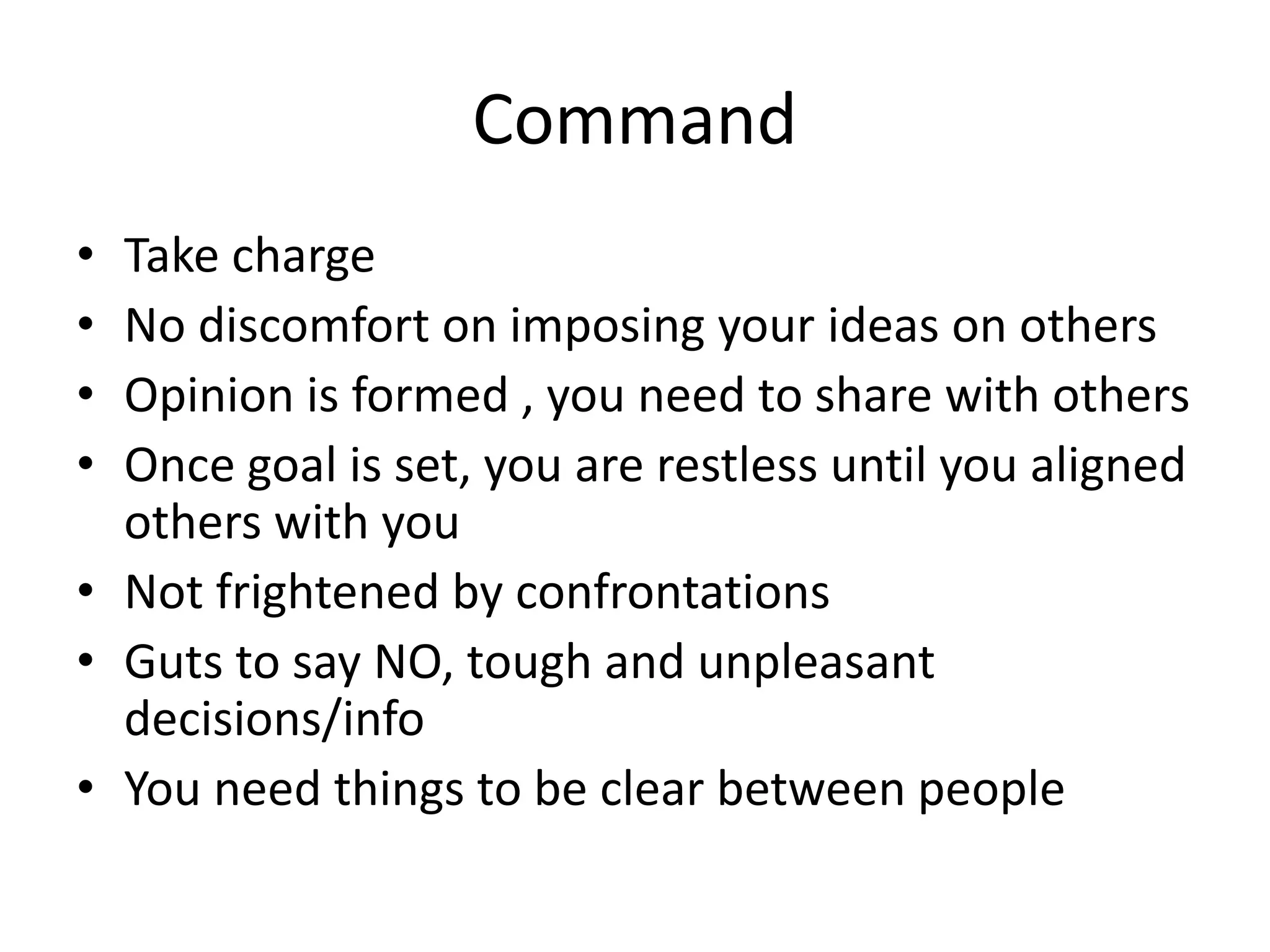 Command

• Take charge
• No discomfort on imposing your ideas on others
• Opinion is formed , you need to share with others
• Once goal is set, you are restless until you aligned others with you
• Not frightened by confrontations
• Guts to say NO, tough and unpleasant decisions/info
• You need things to be clear between people